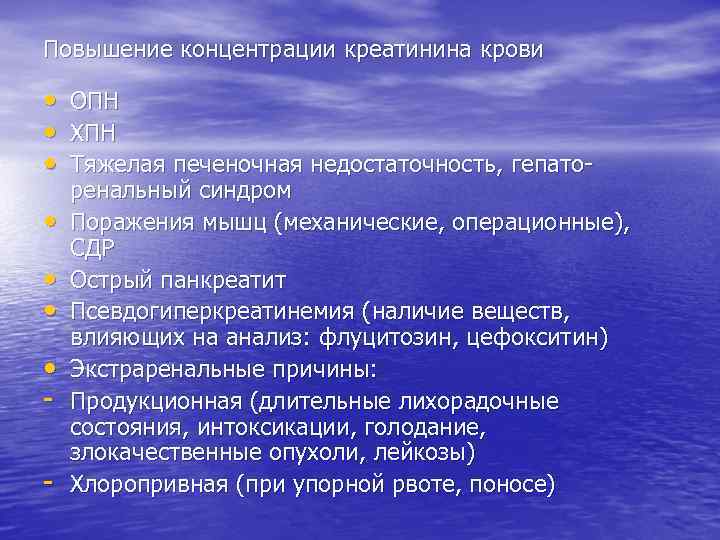 Повышение концентрации креатинина крови

• ОПН
• ХПН
• Тяжелая печеночная недостаточность, гепато-ренальный синдром
• Поражения мышц (механические, операционные), СДР
• Острый панкреатит
• Псевдогиперкреатинемия (наличие веществ, влияющих на анализ: флуцитозин, цефокситин)
• Экстраренальные причины:
- Продукционная (длительные лихорадочные состояния, интоксикации, голодание, злокачественные опухоли, лейкозы)
- Хлоропривная (при упорной рвоте, поносе)